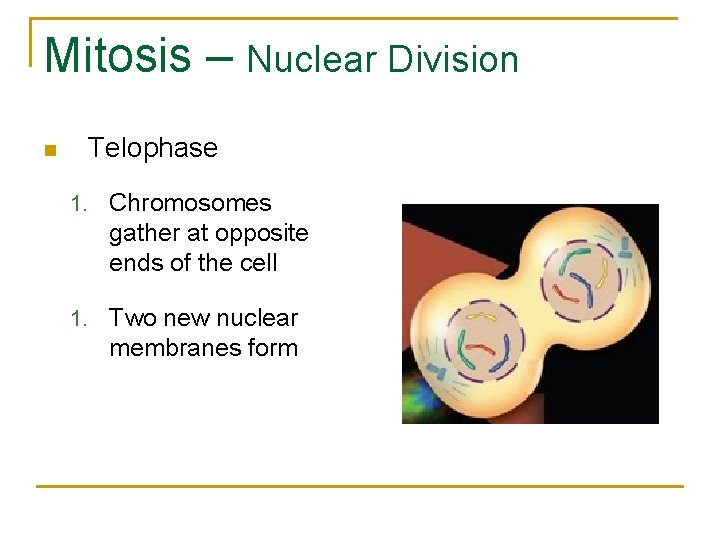 Mitosis – Nuclear Division

Telophase

1. Chromosomes gather at opposite ends of the cell

1. Two new nuclear membranes form